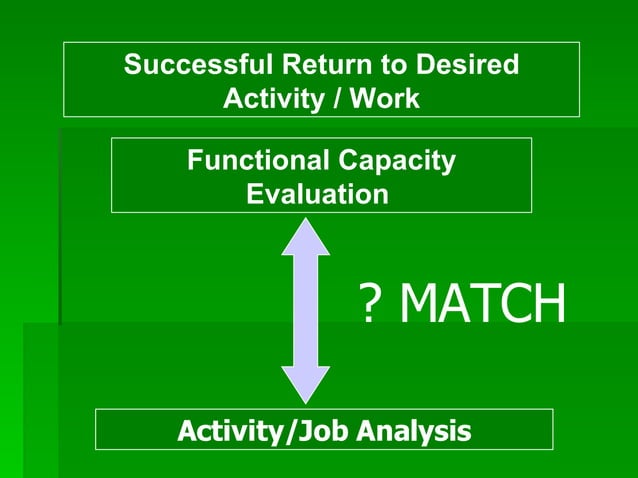 Successful Return to Desired Activity / Work

Functional Capacity Evaluation

? MATCH

Activity/Job Analysis